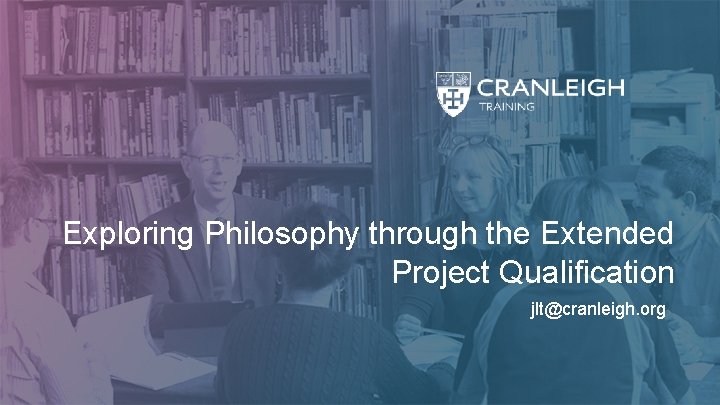 CRANLEIGH
TRAINING

Exploring Philosophy through the Extended Project Qualification

jlt@cranleigh.org